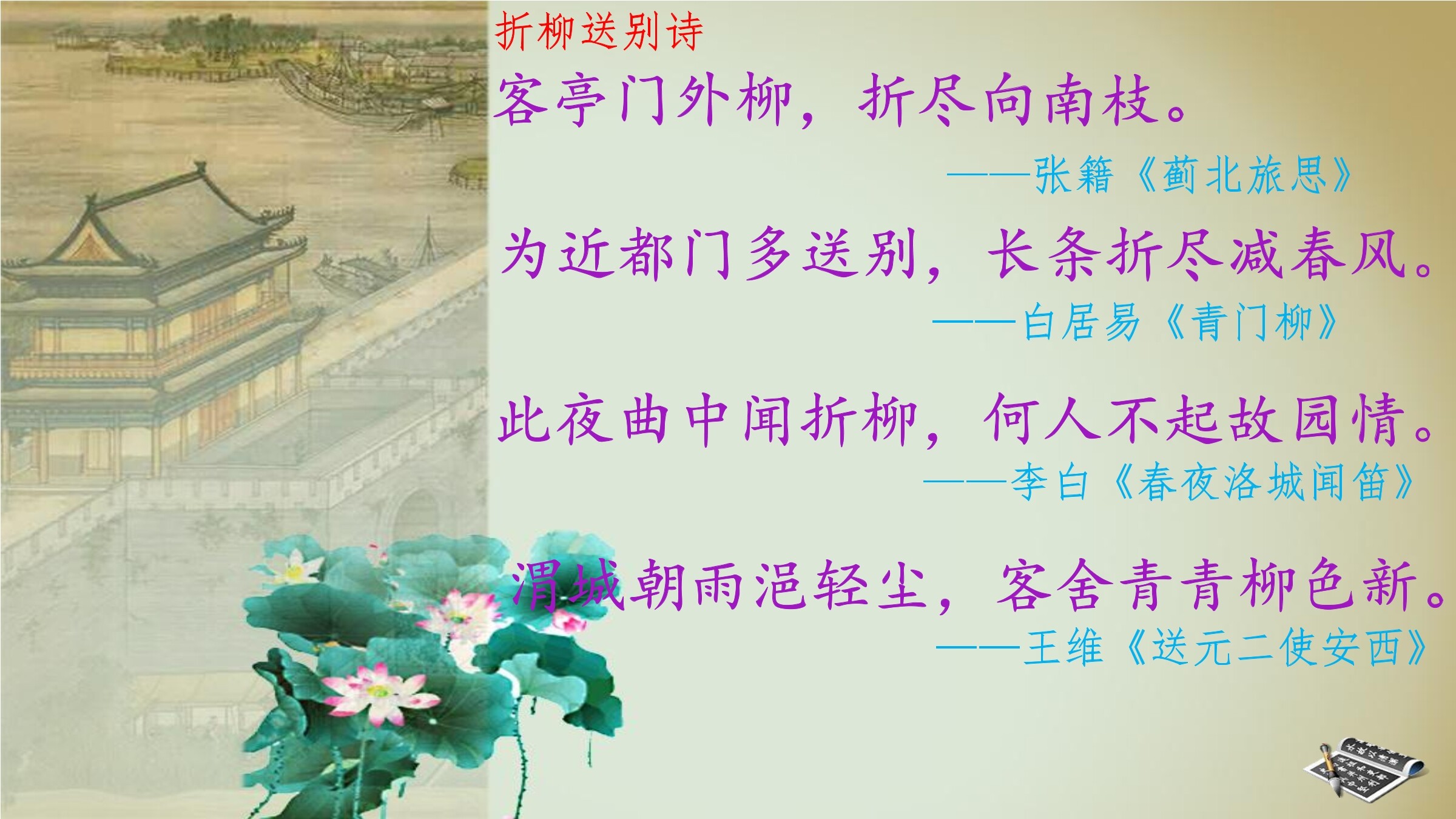 折柳送别诗

客亭门外柳，折尽向南枝。

——张籍《蓟北旅思》

为近都门多送别，长条折尽减春风。

——白居易《青门柳》

此夜曲中闻折柳，何人不起故园情。

——李白《春夜洛城闻笛》

渭城朝雨浥轻尘，客舍青青柳色新。

——王维《送元二使安西》